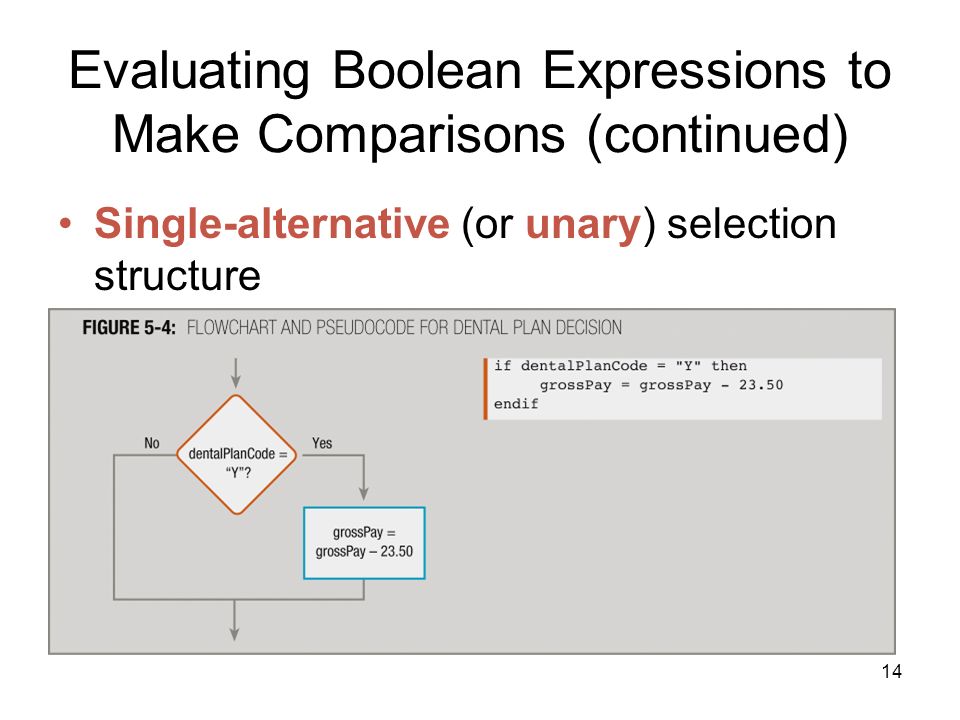 Evaluating Boolean Expressions to Make Comparisons (continued)

• Single-alternative (or unary) selection structure

FIGURE 5-4: FLOWCHART AND PSEUDOCODE FOR DENTAL PLAN DECISION

No

dentalPlanCode = "Y"?

Yes

grossPay = grossPay – 23.50

if dentalPlanCode = "Y" then
grossPay = grossPay - 23.50
endif

14